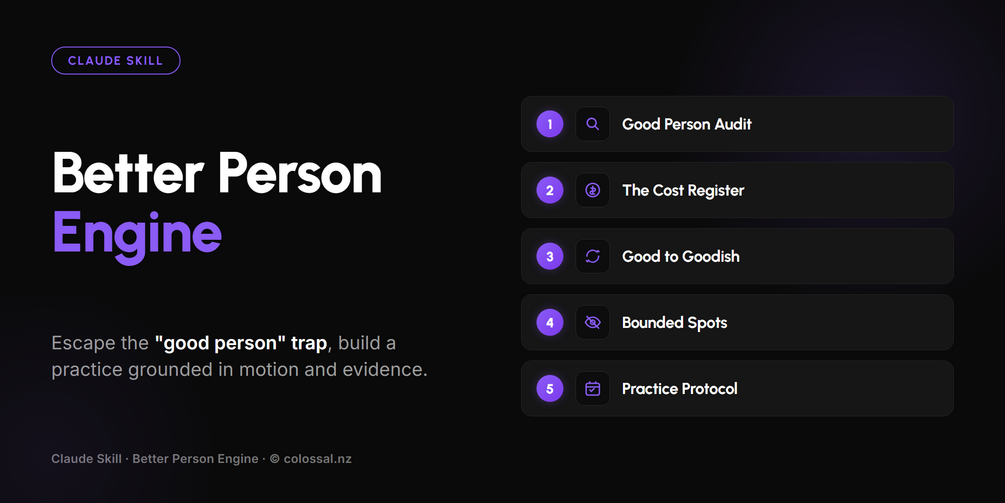 CLAUDE SKILL

Better Person
Engine

Escape the "good person" trap, build a practice grounded in motion and evidence.

Claude Skill · Better Person Engine · © colossal.nz

1 Good Person Audit

2 The Cost Register

3 Good to Goodish

4 Bounded Spots

5 Practice Protocol